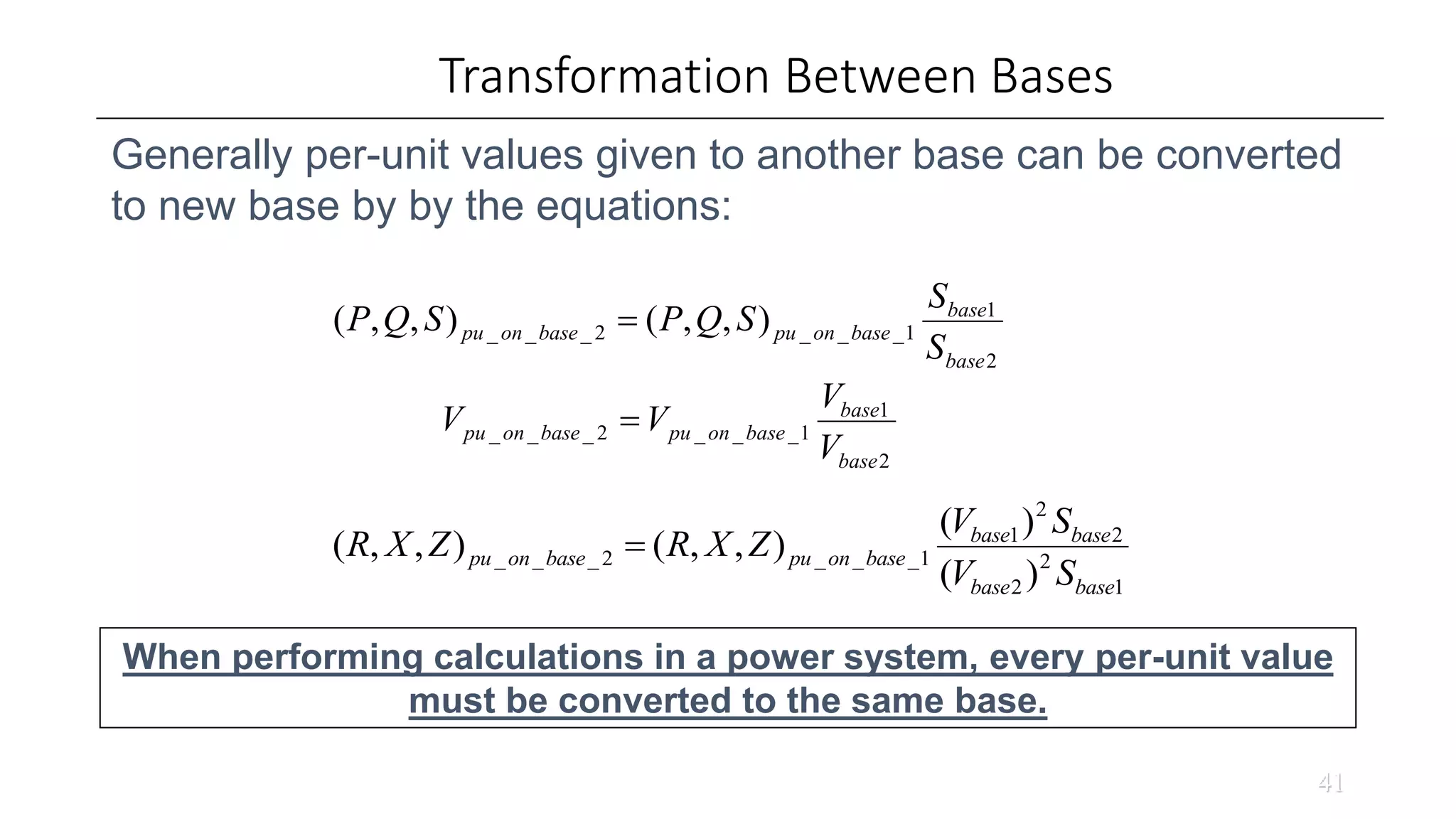 Transformation Between Bases

Generally per-unit values given to another base can be converted to new base by by the equations:

$(P,Q,S)_{pu\_on\_base\_2} = (P,Q,S)_{pu\_on\_base\_1} \frac{S_{base1}}{S_{base2}}$

$V_{pu\_on\_base\_2} = V_{pu\_on\_base\_1} \frac{V_{base1}}{V_{base2}}$

$(R,X,Z)_{pu\_on\_base\_2} = (R,X,Z)_{pu\_on\_base\_1} \frac{(V_{base1})^2 S_{base2}}{(V_{base2})^2 S_{base1}}$

When performing calculations in a power system, every per-unit value must be converted to the same base.

41